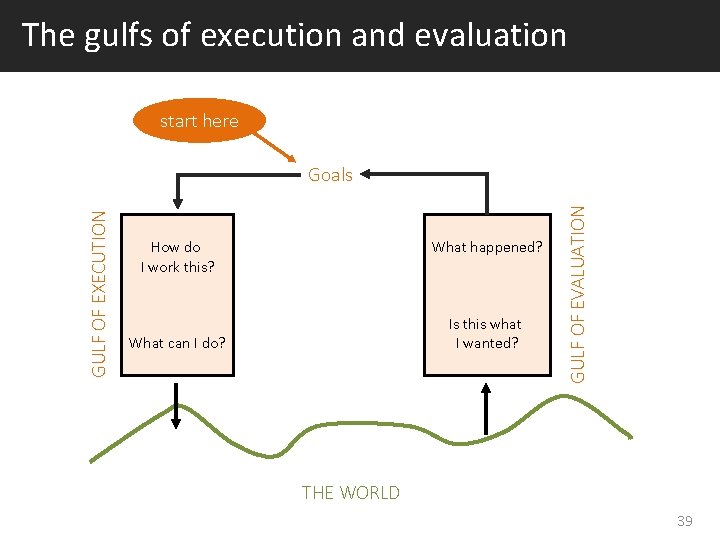 The gulfs of execution and evaluation

start here

Goals

GULF OF EXECUTION

How do I work this?

What can I do?

What happened?

Is this what I wanted?

GULF OF EVALUATION

THE WORLD

39